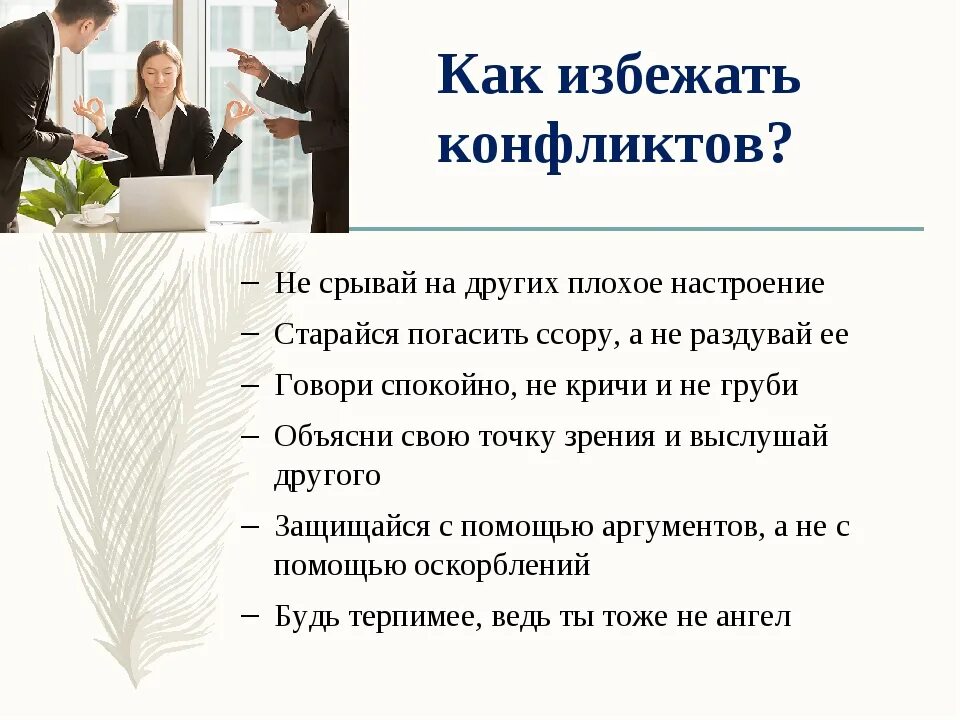 Как избежать конфликтов?

– Не срывай на других плохое настроение
– Старайся погасить ссору, а не раздувай ее
– Говори спокойно, не кричи и не груби
– Объясни свою точку зрения и выслушай другого
– Защищайся с помощью аргументов, а не с помощью оскорблений
– Будь терпимее, ведь ты тоже не ангел